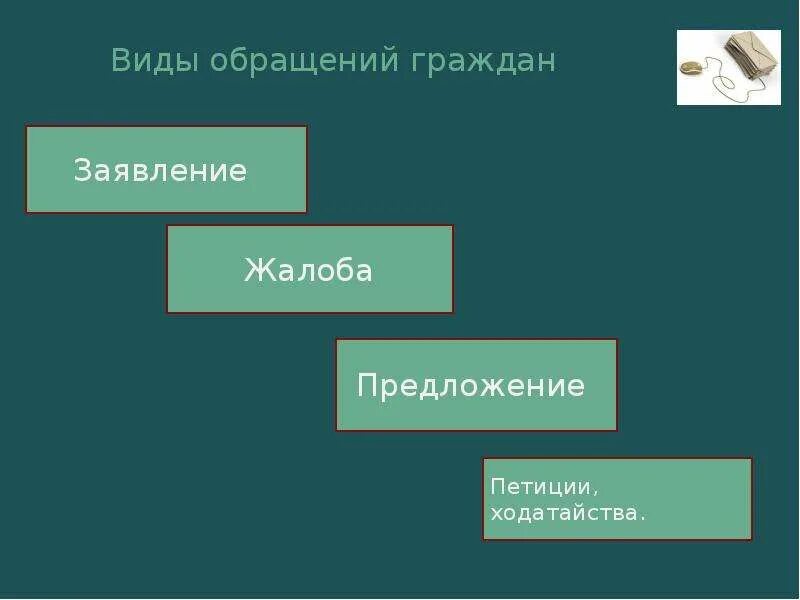 Виды обращений граждан

Заявление

Жалоба

Предложение

Петиции, ходатайства.